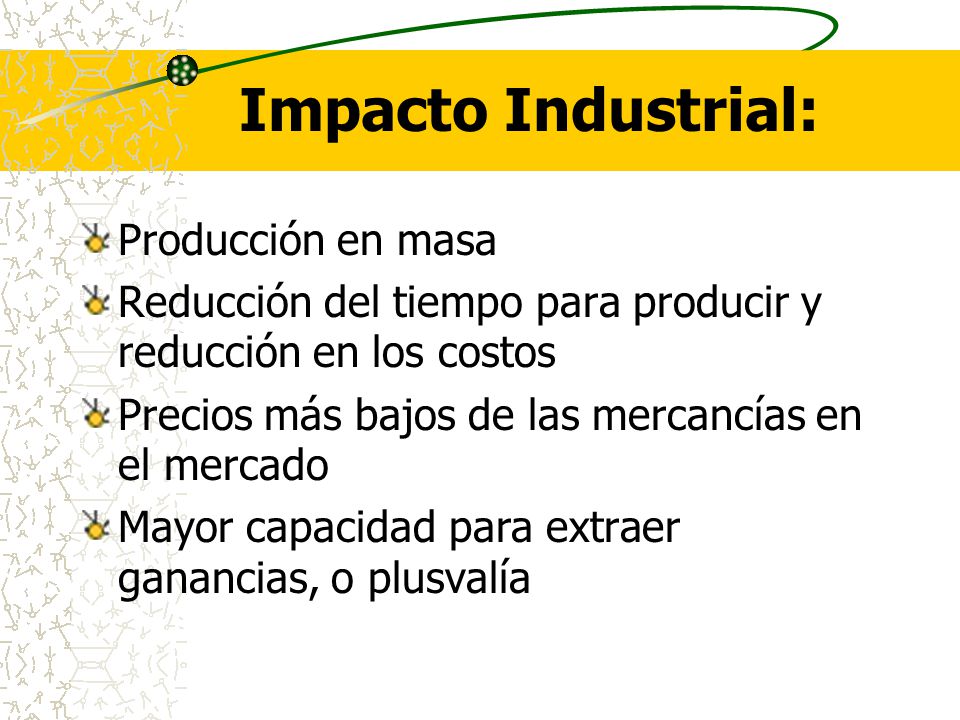 Impacto Industrial:

Producción en masa

Reducción del tiempo para producir y reducción en los costos

Precios más bajos de las mercancías en el mercado

Mayor capacidad para extraer ganancias, o plusvalía